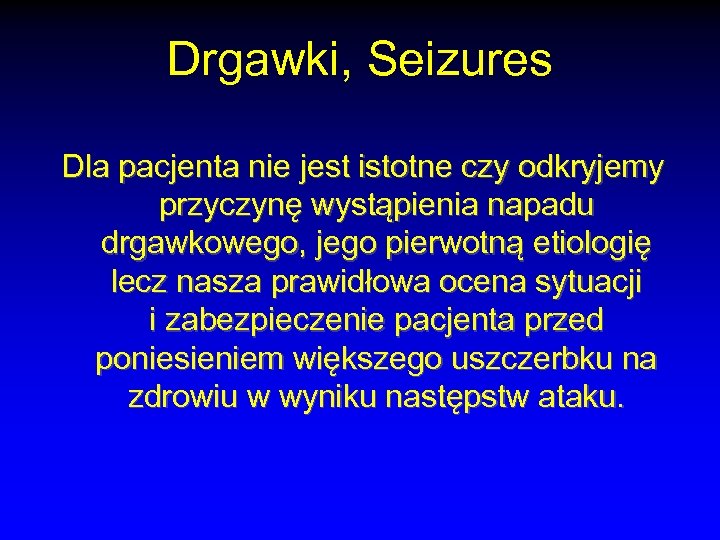 Drgawki, Seizures

Dla pacjenta nie jest istotne czy odkryjemy przyczynę wystąpienia napadu drgawkowego, jego pierwotną etiologię lecz nasza prawidłowa ocena sytuacji i zabezpieczenie pacjenta przed poniesieniem większego uszczerbku na zdrowiu w wyniku następstw ataku.